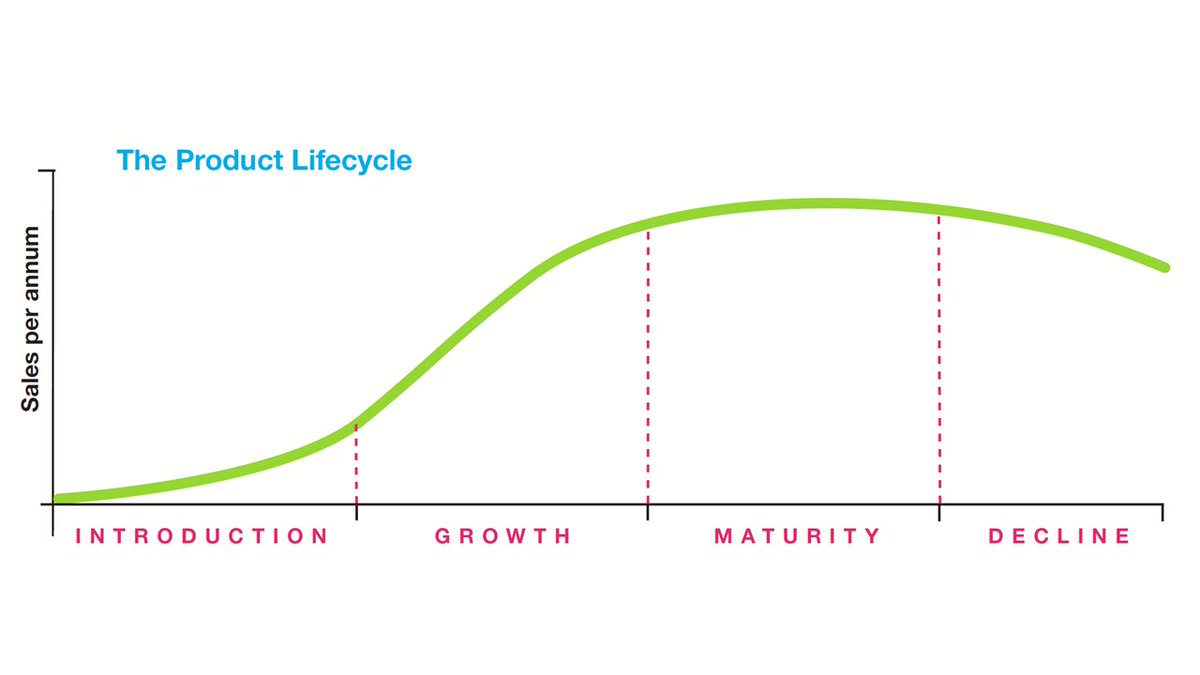 The Product Lifecycle

Sales per annum

INTRODUCTION

GROWTH

MATURITY

DECLINE